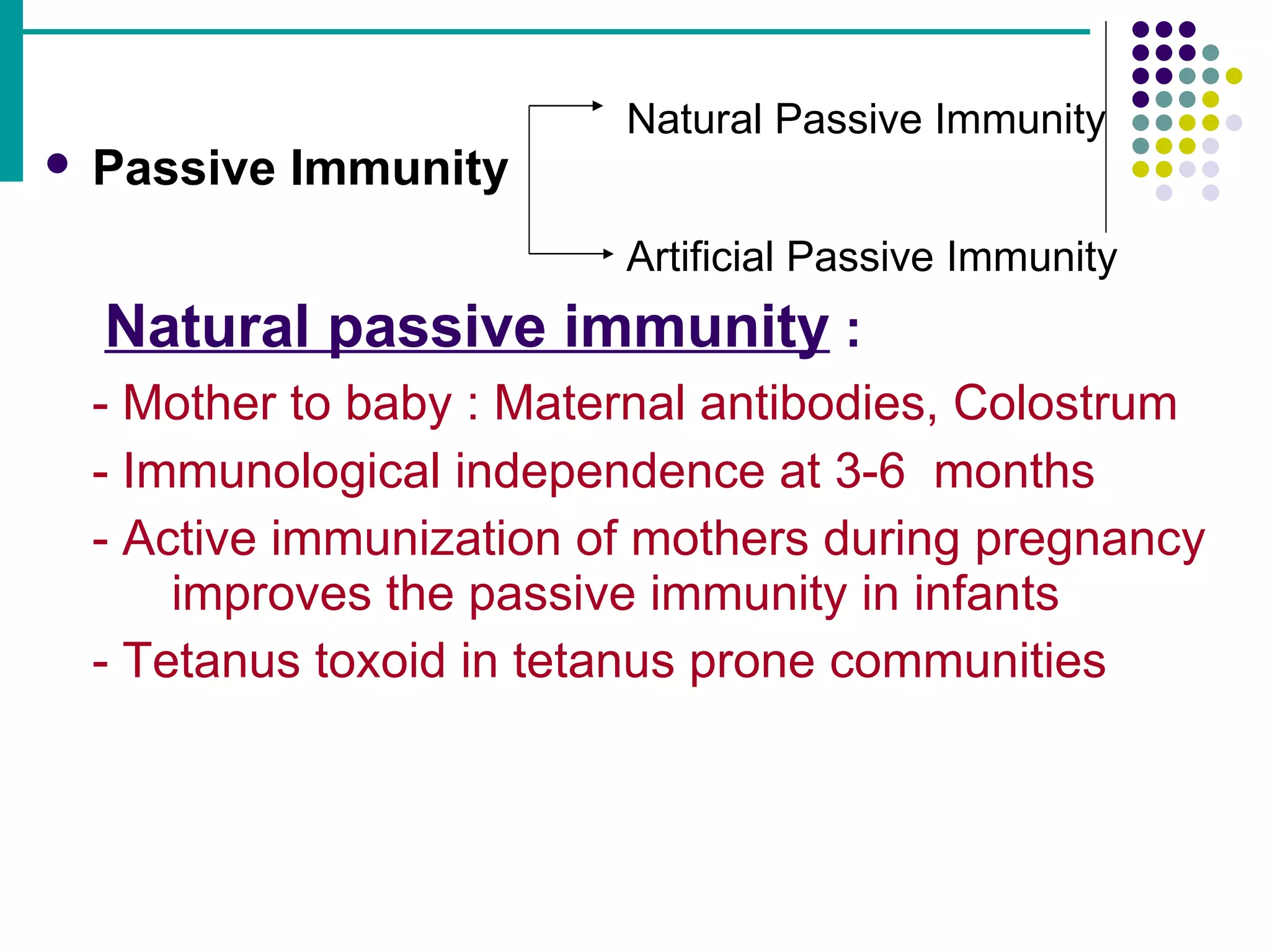 • Passive Immunity

Natural Passive Immunity

Artificial Passive Immunity

Natural passive immunity :

- Mother to baby : Maternal antibodies, Colostrum

- Immunological independence at 3-6 months

- Active immunization of mothers during pregnancy improves the passive immunity in infants

- Tetanus toxoid in tetanus prone communities